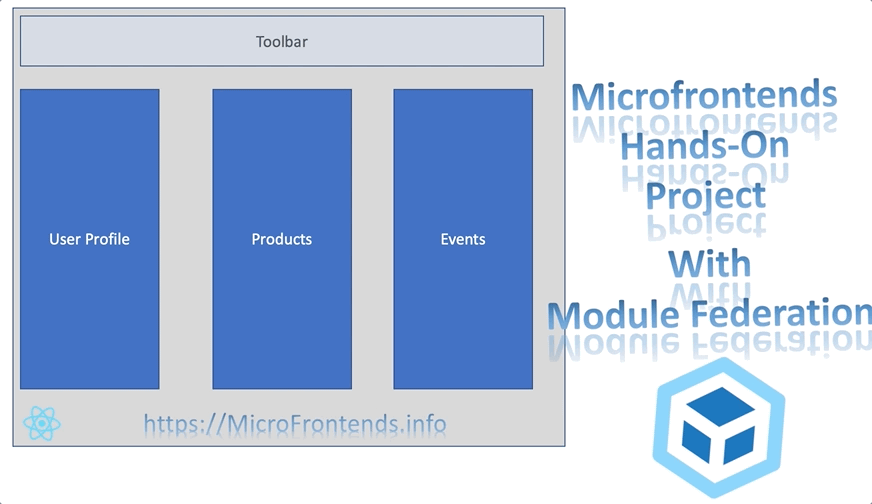 Toolbar

User Profile

Products

Events

https://MicroFrontends.info

Microfrontends Hands-On Project With Module Federation